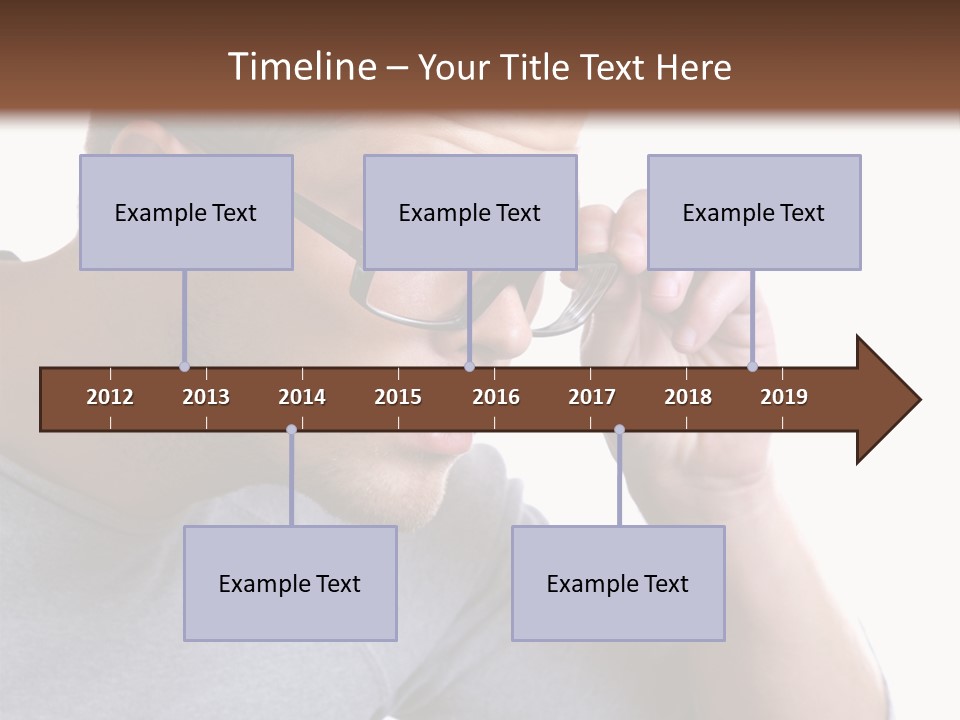 Timeline – Your Title Text Here

Example Text

Example Text

Example Text

2012 2013 2014 2015 2016 2017 2018 2019

Example Text

Example Text